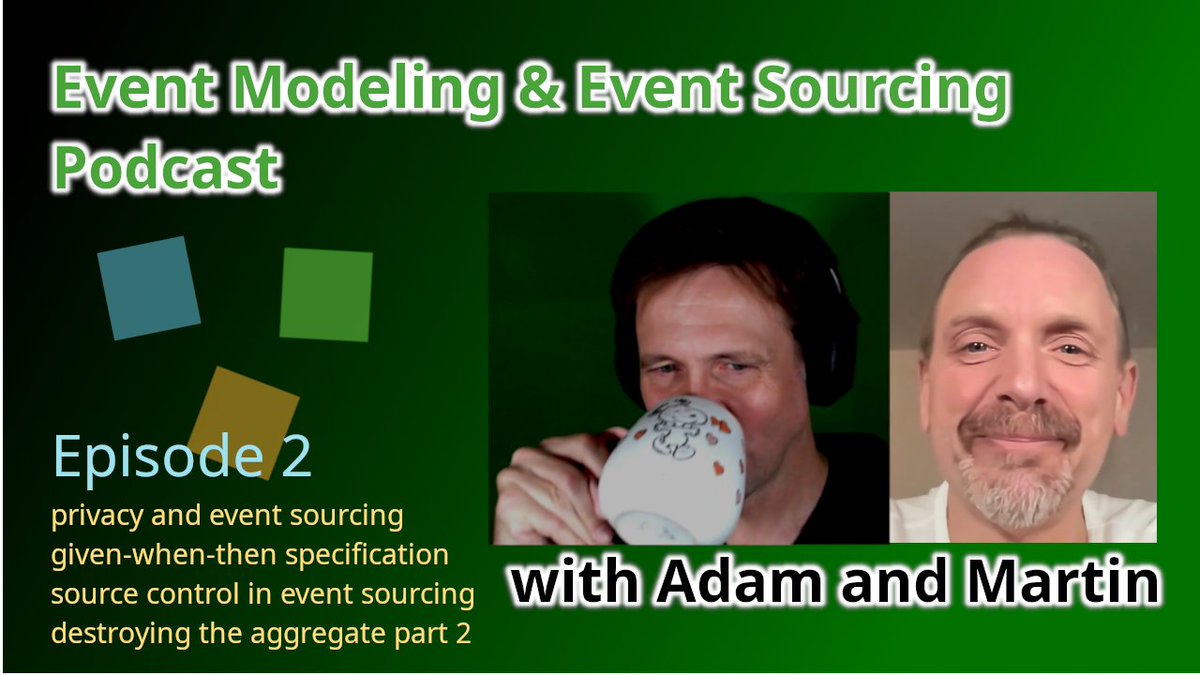 Event Modeling & Event Sourcing Podcast

Episode 2

privacy and event sourcing
given-when-then specification
source control in event sourcing
destroying the aggregate part 2

with Adam and Martin